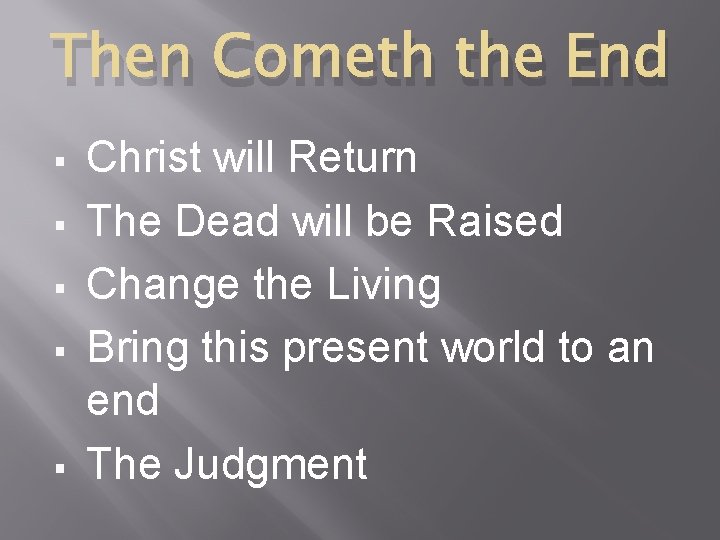 Then Cometh the End

▪ Christ will Return
▪ The Dead will be Raised
▪ Change the Living
▪ Bring this present world to an end
▪ The Judgment